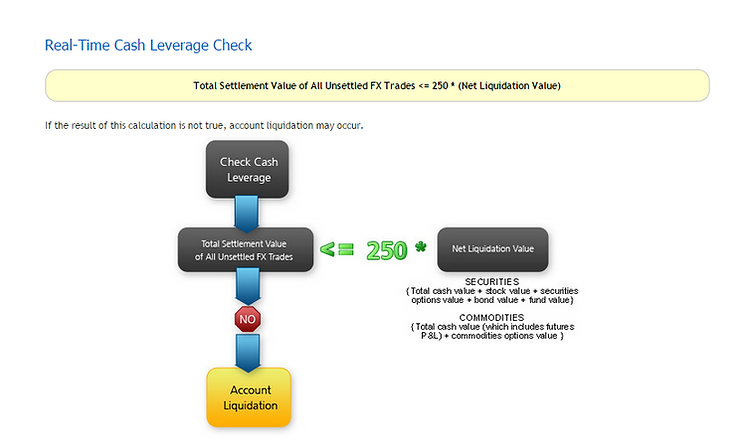 Real-Time Cash Leverage Check

Total Settlement Value of All Unsettled FX Trades <= 250 * (Net Liquidation Value)

If the result of this calculation is not true, account liquidation may occur.

Check Cash Leverage

Total Settlement Value of All Unsettled FX Trades

<= 250 *

Net Liquidation Value

SECURITIES
( Total cash value + stock value + securities options value + bond value + fund value)

COMMODITIES
( Total cash value (which includes futures P&L) + commodities options value )

NO

Account Liquidation